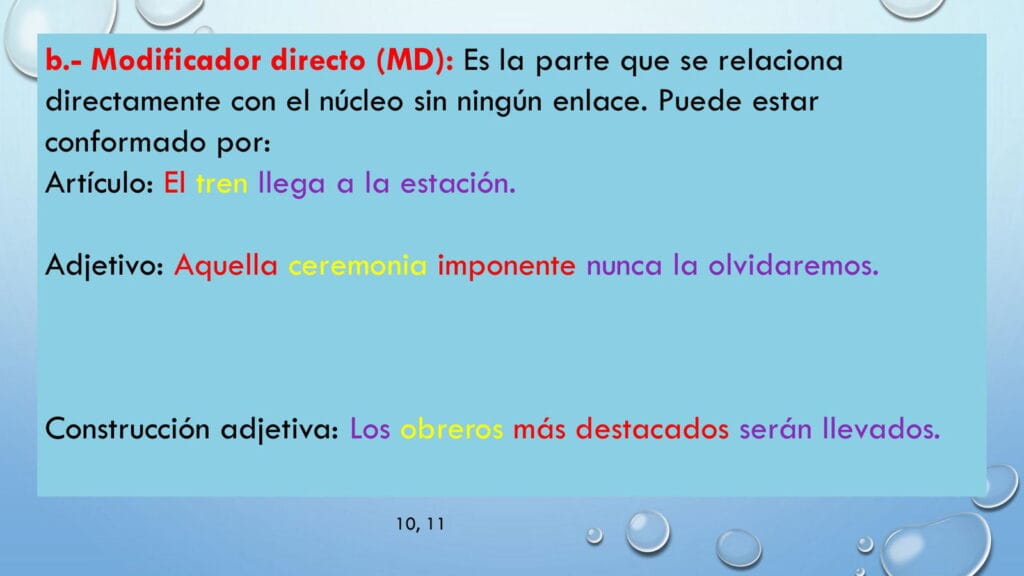 b.- Modificador directo (MD): Es la parte que se relaciona directamente con el núcleo sin ningún enlace. Puede estar conformado por:
Artículo: El tren llega a la estación.

Adjetivo: Aquella ceremonia imponente nunca la olvidaremos.

Construcción adjetiva: Los obreros más destacados serán llevados.

10, 11